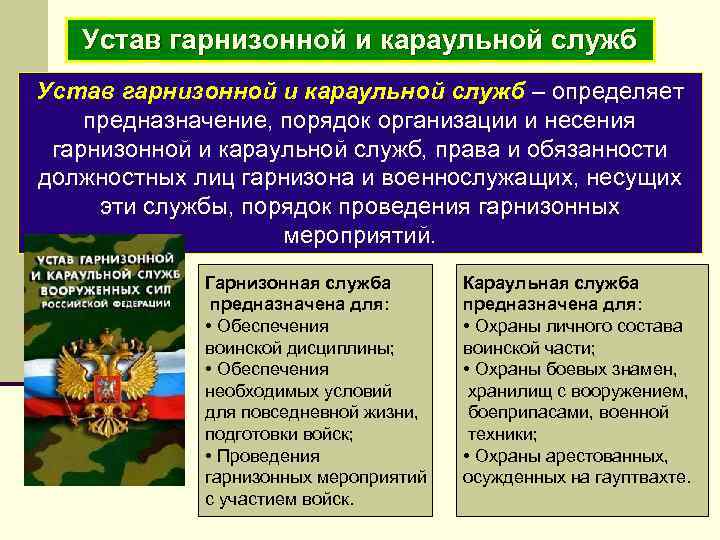 Устав гарнизонной и караульной служб

Устав гарнизонной и караульной служб – определяет предназначение, порядок организации и несения гарнизонной и караульной служб, права и обязанности должностных лиц гарнизона и военнослужащих, несущих эти службы, порядок проведения гарнизонных мероприятий.

УСТАВ ГАРНИЗОННОЙ И КАРАУЛЬНОЙ СЛУЖБ ВООРУЖЕННЫХ СИЛ РОССИЙСКОЙ ФЕДЕРАЦИИ

Гарнизонная служба предназначена для:
• Обеспечения воинской дисциплины;
• Обеспечения необходимых условий для повседневной жизни, подготовки войск;
• Проведения гарнизонных мероприятий с участием войск.

Караульная служба предназначена для:
• Охраны личного состава воинской части;
• Охраны боевых знамен, хранилищ с вооружением, боеприпасами, военной техники;
• Охраны арестованных, осужденных на гауптвахте.